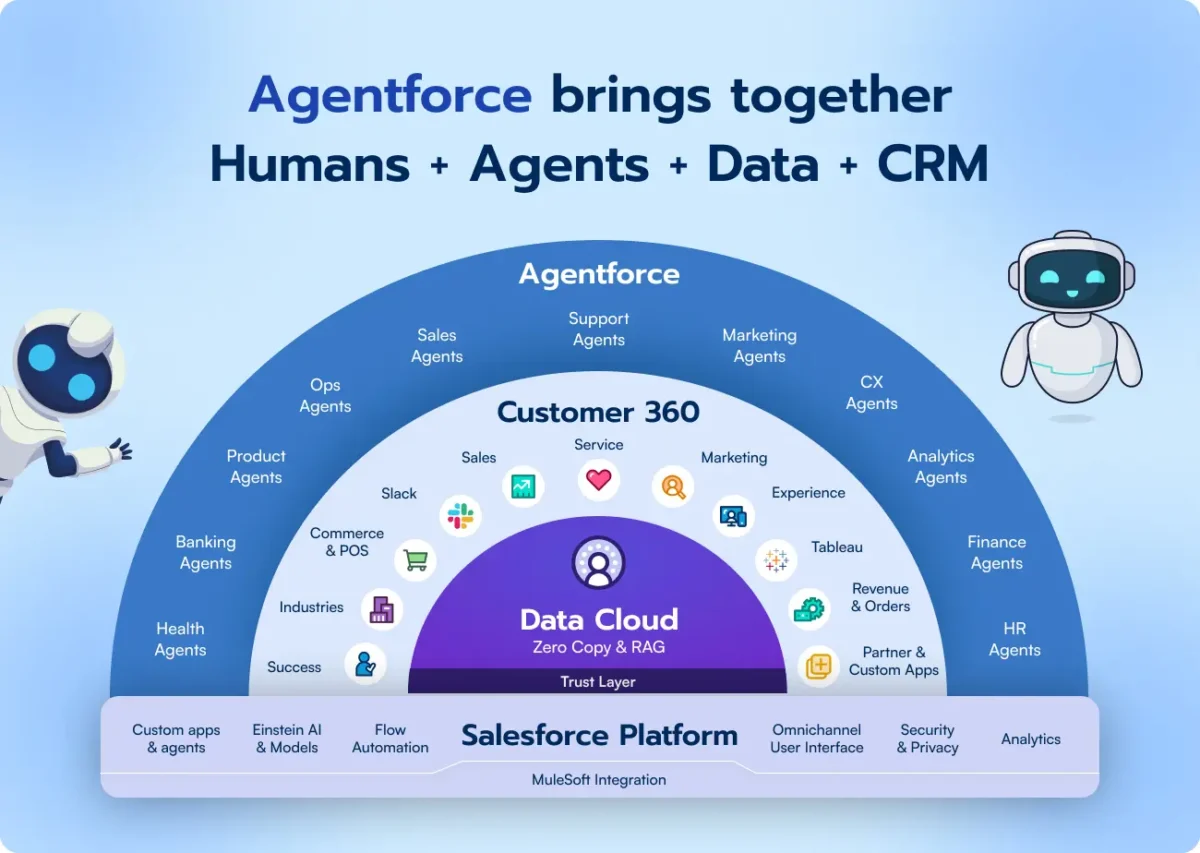 Agentforce brings together
Humans + Agents + Data + CRM

Agentforce

Health Agents
Banking Agents
Product Agents
Ops Agents
Sales Agents
Support Agents
Marketing Agents
CX Agents
Analytics Agents
Finance Agents
HR Agents

Customer 360

Success
Industries
Commerce & POS
Slack
Sales
Service
Marketing
Experience
Tableau
Revenue & Orders
Partner & Custom Apps

Data Cloud
Zero Copy & RAG
Trust Layer

Custom apps & agents
Einstein AI & Models
Flow Automation
Salesforce Platform
Omnichannel User Interface
Security & Privacy
Analytics
MuleSoft Integration